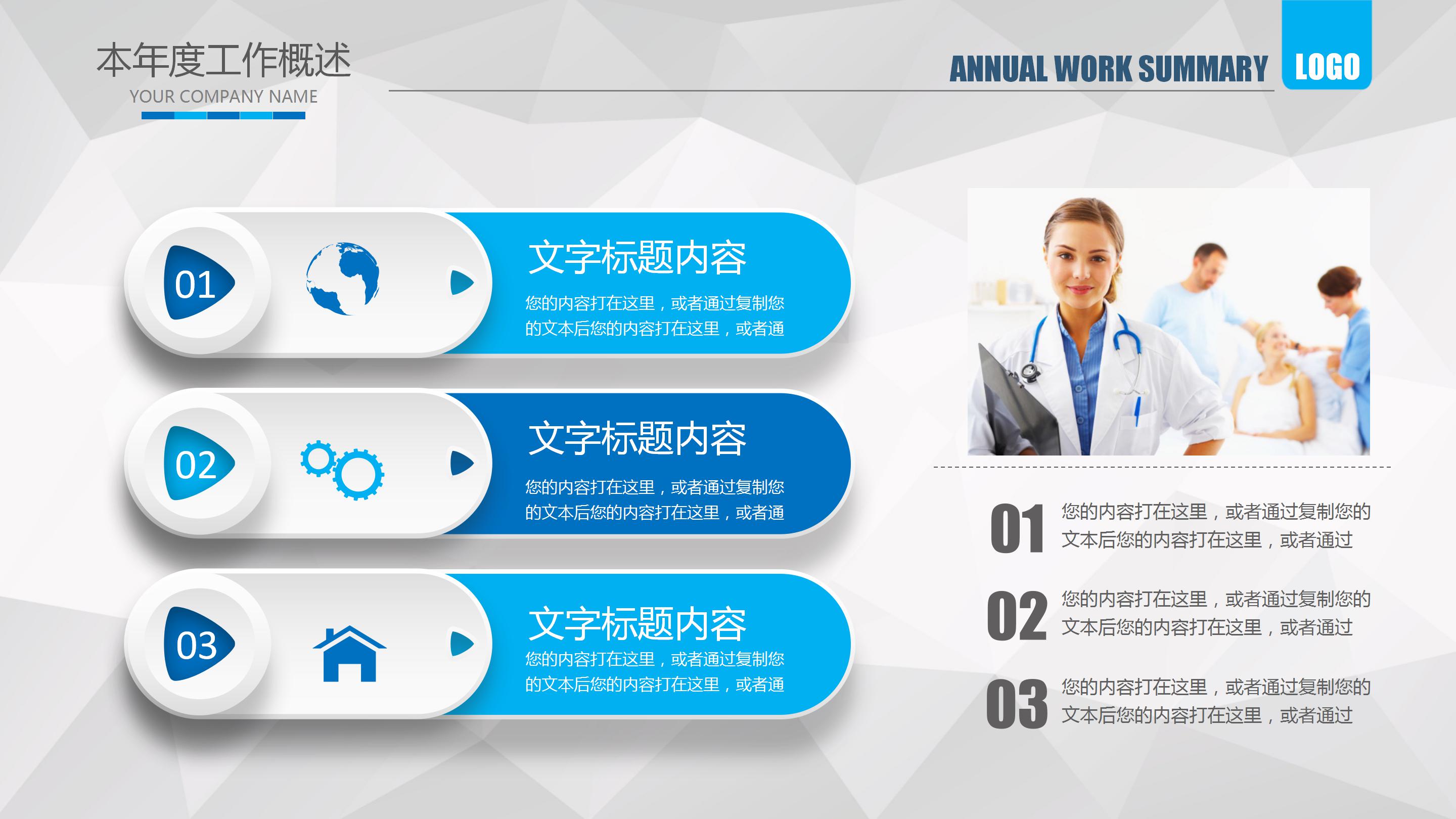 本年度工作概述
YOUR COMPANY NAME

ANNUAL WORK SUMMARY
LOGO

01
文字标题内容
您的内容打在这里，或者通过复制您的文本后您的内容打在这里，或者通

02
文字标题内容
您的内容打在这里，或者通过复制您的文本后您的内容打在这里，或者通

03
文字标题内容
您的内容打在这里，或者通过复制您的文本后您的内容打在这里，或者通

01
您的内容打在这里，或者通过复制您的文本后您的内容打在这里，或者通过

02
您的内容打在这里，或者通过复制您的文本后您的内容打在这里，或者通过

03
您的内容打在这里，或者通过复制您的文本后您的内容打在这里，或者通过